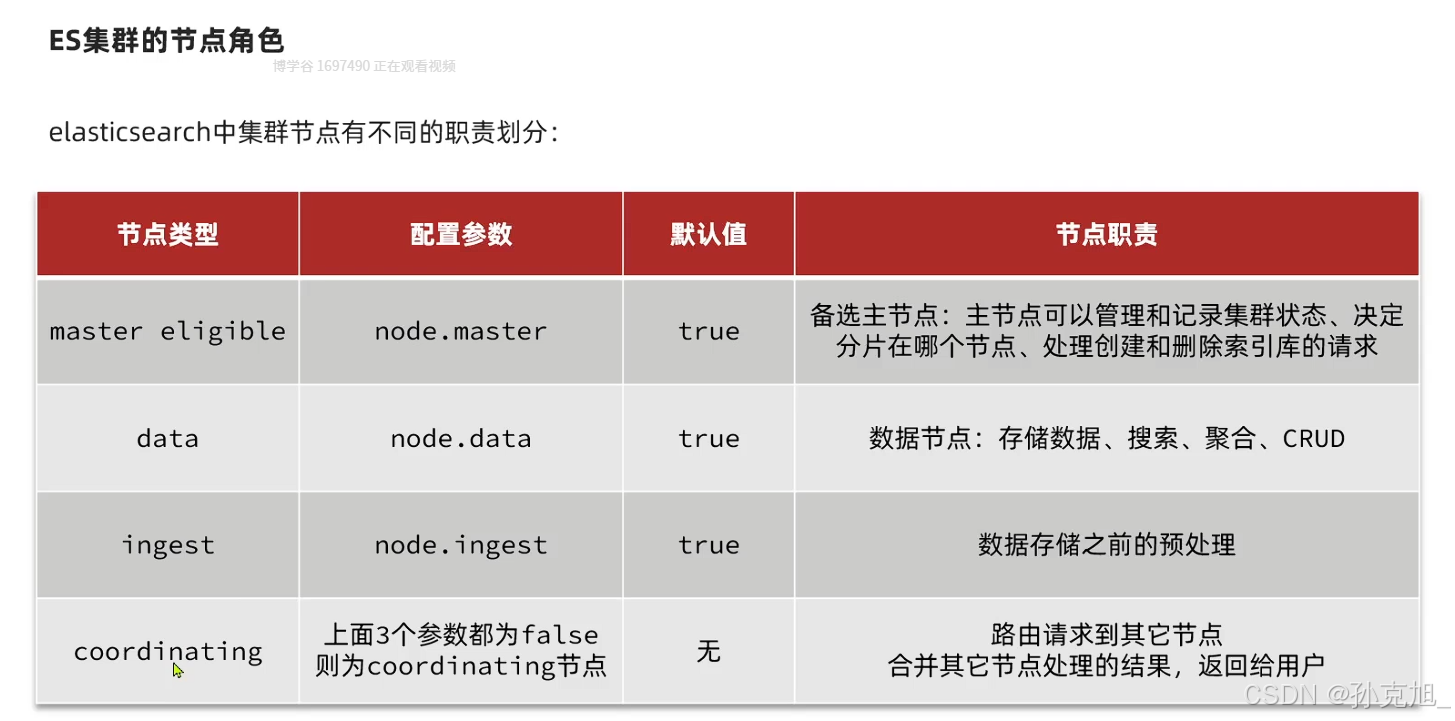 ES集群的节点角色

博学谷 1697490 正在观看视频

elasticsearch中集群节点有不同的职责划分：

| 节点类型 | 配置参数 | 默认值 | 节点职责 |
|---|---|---|---|
| master eligible | node.master | true | 备选主节点：主节点可以管理和记录集群状态、决定分片在哪个节点、处理创建和删除索引库的请求 |
| data | node.data | true | 数据节点：存储数据、搜索、聚合、CRUD |
| ingest | node.ingest | true | 数据存储之前的预处理 |
| coordinating | 上面3个参数都为false 则为coordinating节点 | 无 | 路由请求到其它节点 合并其它节点处理的结果，返回给用户 |

CSDN @孙克旭_